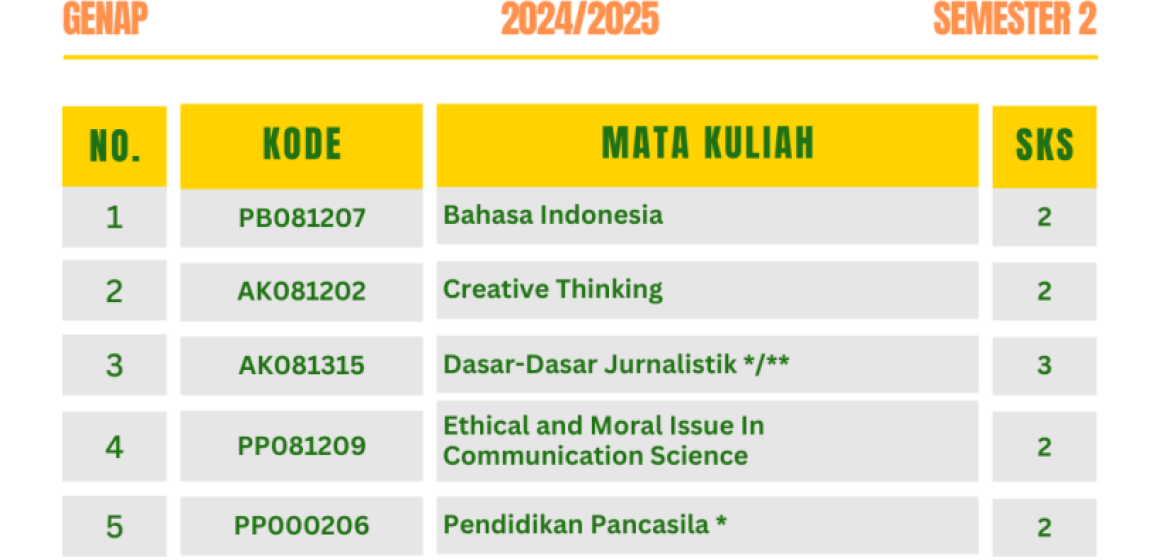 GENAP 2024/2025 SEMESTER 2

| NO. | KODE | MATA KULIAH | SKS |
|---|---|---|---|
| 1 | PB081207 | Bahasa Indonesia | 2 |
| 2 | AK081202 | Creative Thinking | 2 |
| 3 | AK081315 | Dasar-Dasar Jurnalistik */** | 3 |
| 4 | PP081209 | Ethical and Moral Issue In Communication Science | 2 |
| 5 | PP000206 | Pendidikan Pancasila * | 2 |